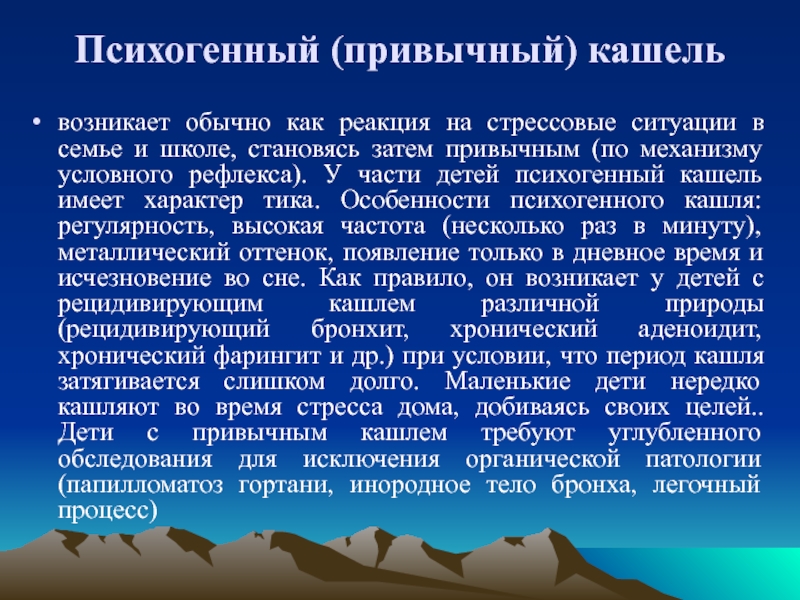 Психогенный (привычный) кашель

• возникает обычно как реакция на стрессовые ситуации в семье и школе, становясь затем привычным (по механизму условного рефлекса). У части детей психогенный кашель имеет характер тика. Особенности психогенного кашля: регулярность, высокая частота (несколько раз в минуту), металлический оттенок, появление только в дневное время и исчезновение во сне. Как правило, он возникает у детей с рецидивирующим кашлем различной природы (рецидивирующий бронхит, хронический аденоидит, хронический фарингит и др.) при условии, что период кашля затягивается слишком долго. Маленькие дети нередко кашляют во время стресса дома, добиваясь своих целей.. Дети с привычным кашлем требуют углубленного обследования для исключения органической патологии (папилломатоз гортани, инородное тело бронха, легочный процесс)